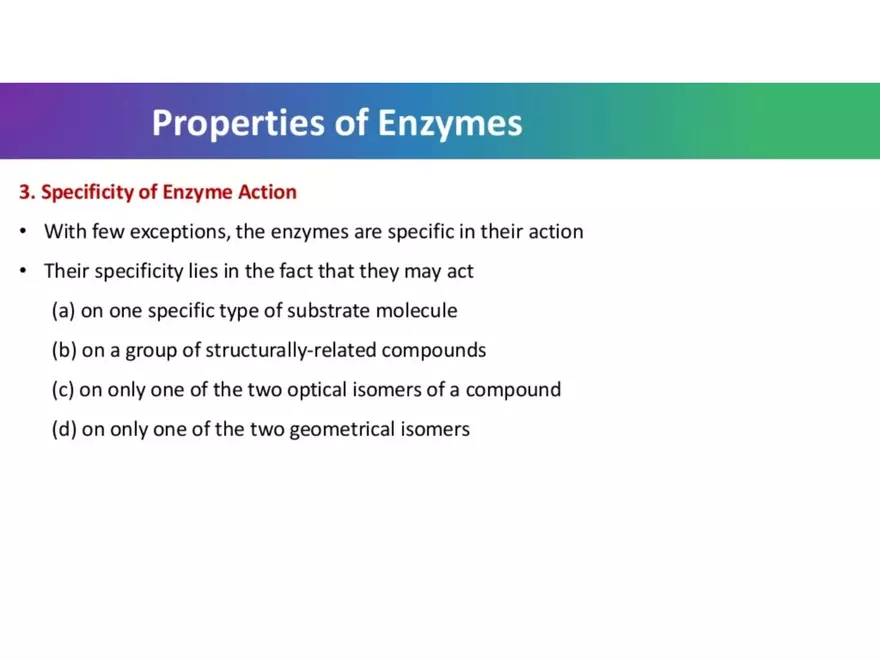 Properties of Enzymes

3. Specificity of Enzyme Action

• With few exceptions, the enzymes are specific in their action

• Their specificity lies in the fact that they may act

(a) on one specific type of substrate molecule

(b) on a group of structurally-related compounds

(c) on only one of the two optical isomers of a compound

(d) on only one of the two geometrical isomers